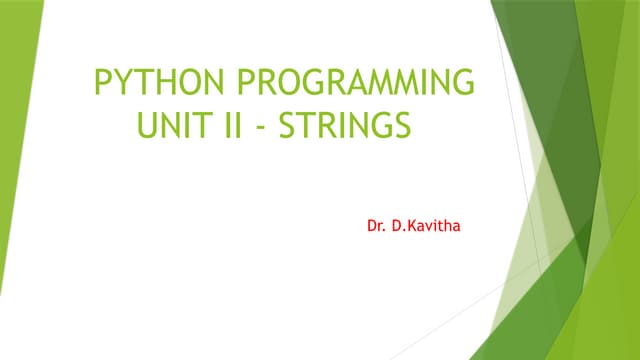 PYTHON PROGRAMMING
UNIT II - STRINGS

Dr. D.Kavitha